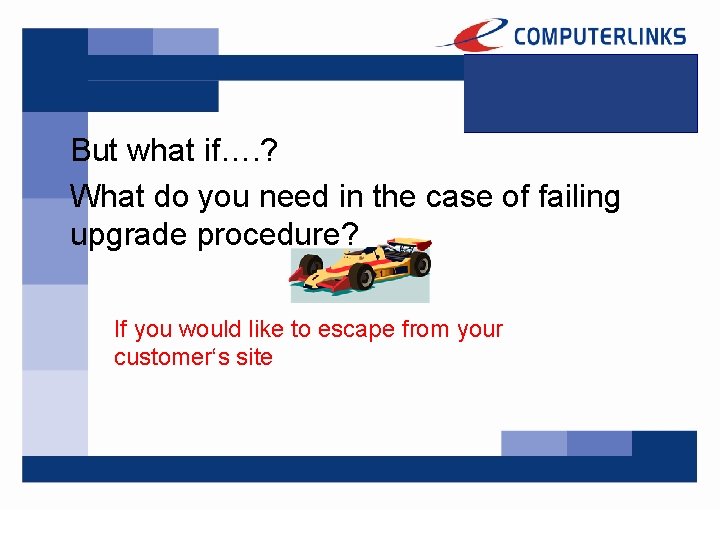 COMPUTERLINKS

But what if….?

What do you need in the case of failing upgrade procedure?

If you would like to escape from your customer‘s site